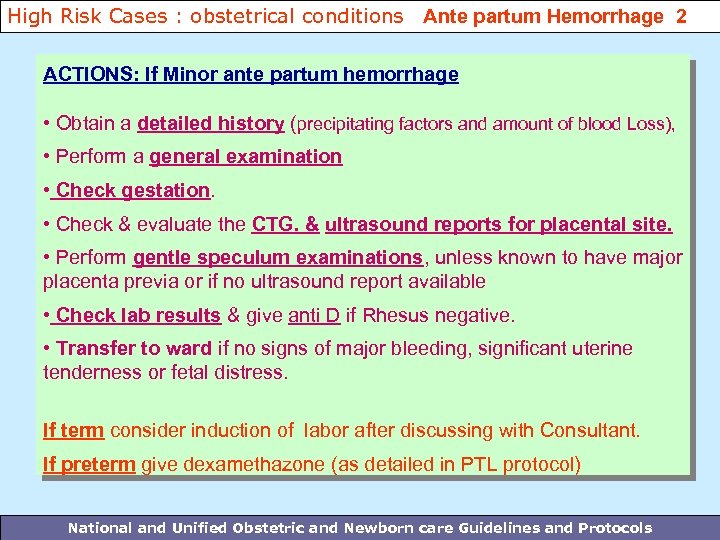 High Risk Cases : obstetrical conditions Ante partum Hemorrhage 2

ACTIONS: If Minor ante partum hemorrhage

• Obtain a detailed history (precipitating factors and amount of blood Loss),

• Perform a general examination

• Check gestation.

• Check & evaluate the CTG. & ultrasound reports for placental site.

• Perform gentle speculum examinations, unless known to have major placenta previa or if no ultrasound report available

• Check lab results & give anti D if Rhesus negative.

• Transfer to ward if no signs of major bleeding, significant uterine tenderness or fetal distress.

If term consider induction of labor after discussing with Consultant.

If preterm give dexamethazone (as detailed in PTL protocol)

National and Unified Obstetric and Newborn care Guidelines and Protocols